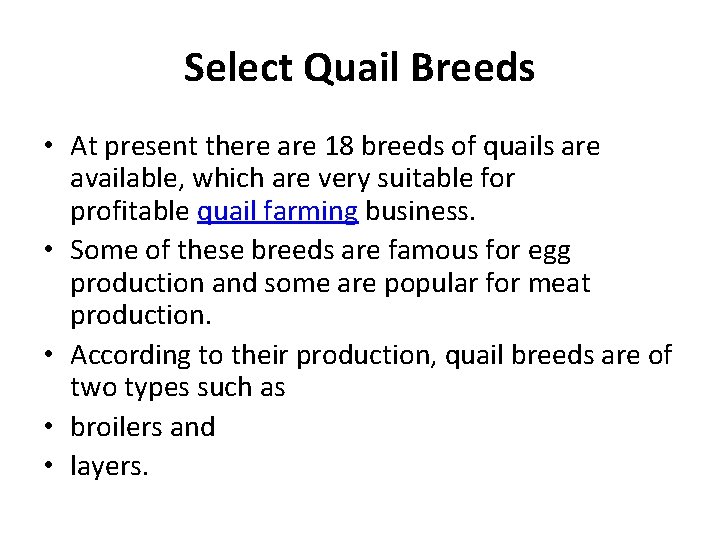 Select Quail Breeds

• At present there are 18 breeds of quails are available, which are very suitable for profitable quail farming business.
• Some of these breeds are famous for egg production and some are popular for meat production.
• According to their production, quail breeds are of two types such as
• broilers and
• layers.